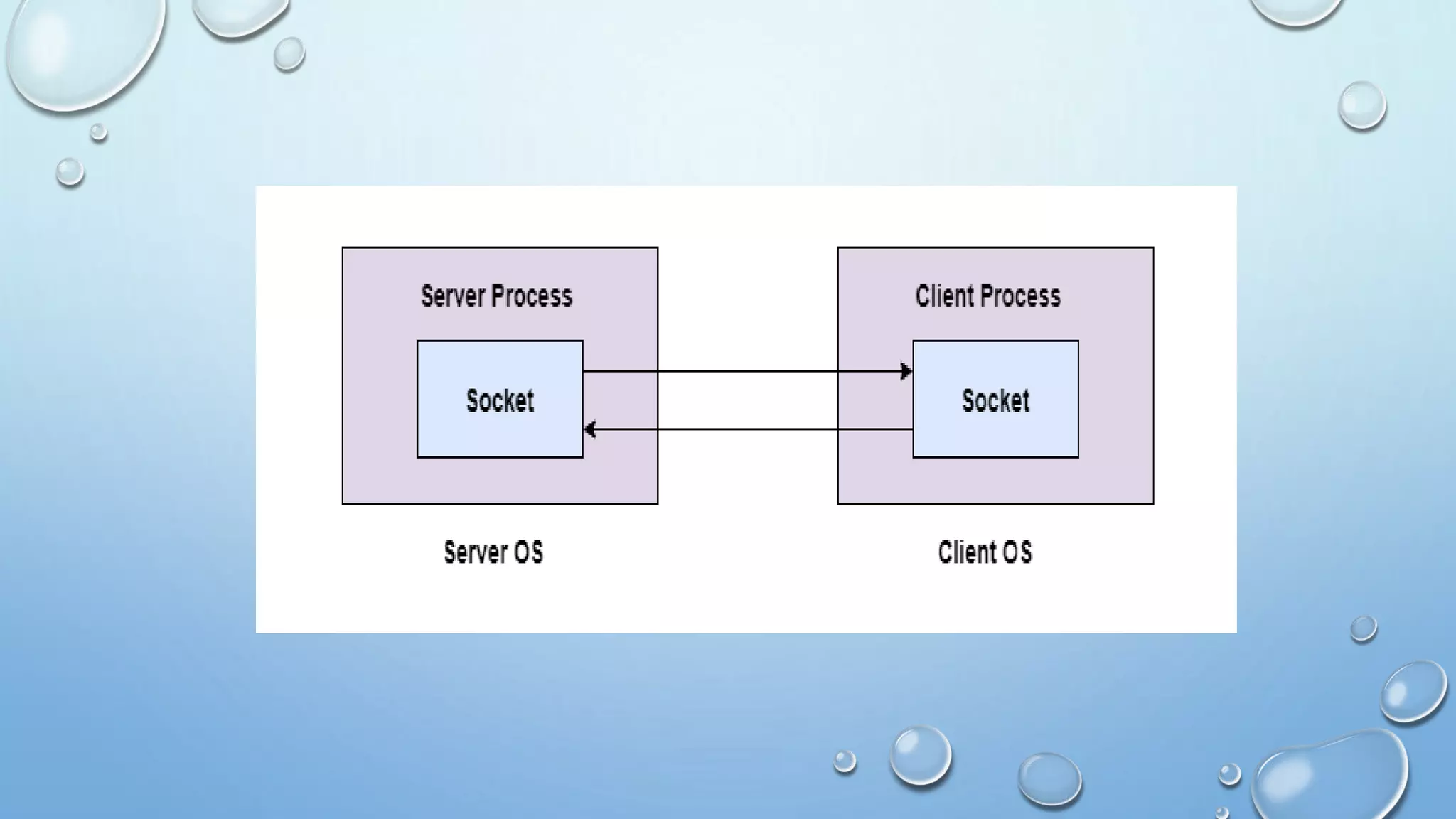 Server Process

Socket

Server OS

Client Process

Socket

Client OS